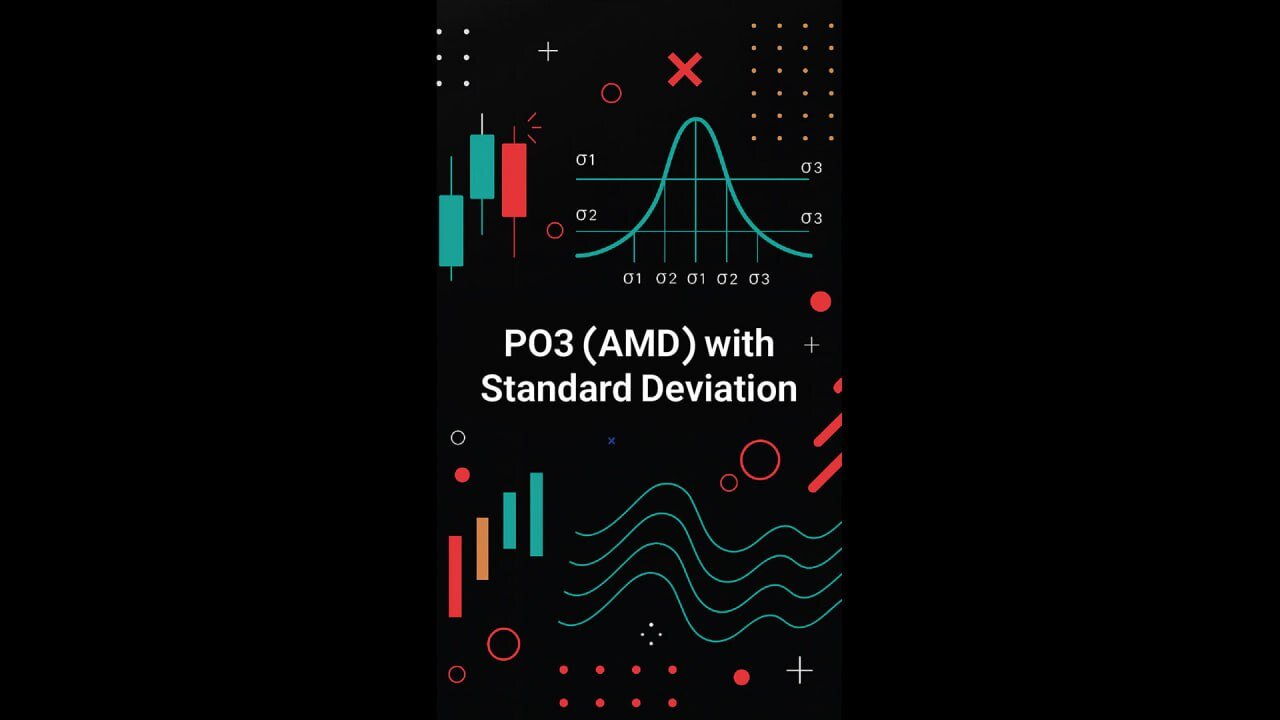 σ1
σ3
σ2
σ3
σ1 σ2 σ1 σ2 σ3

PO3 (AMD) with Standard Deviation